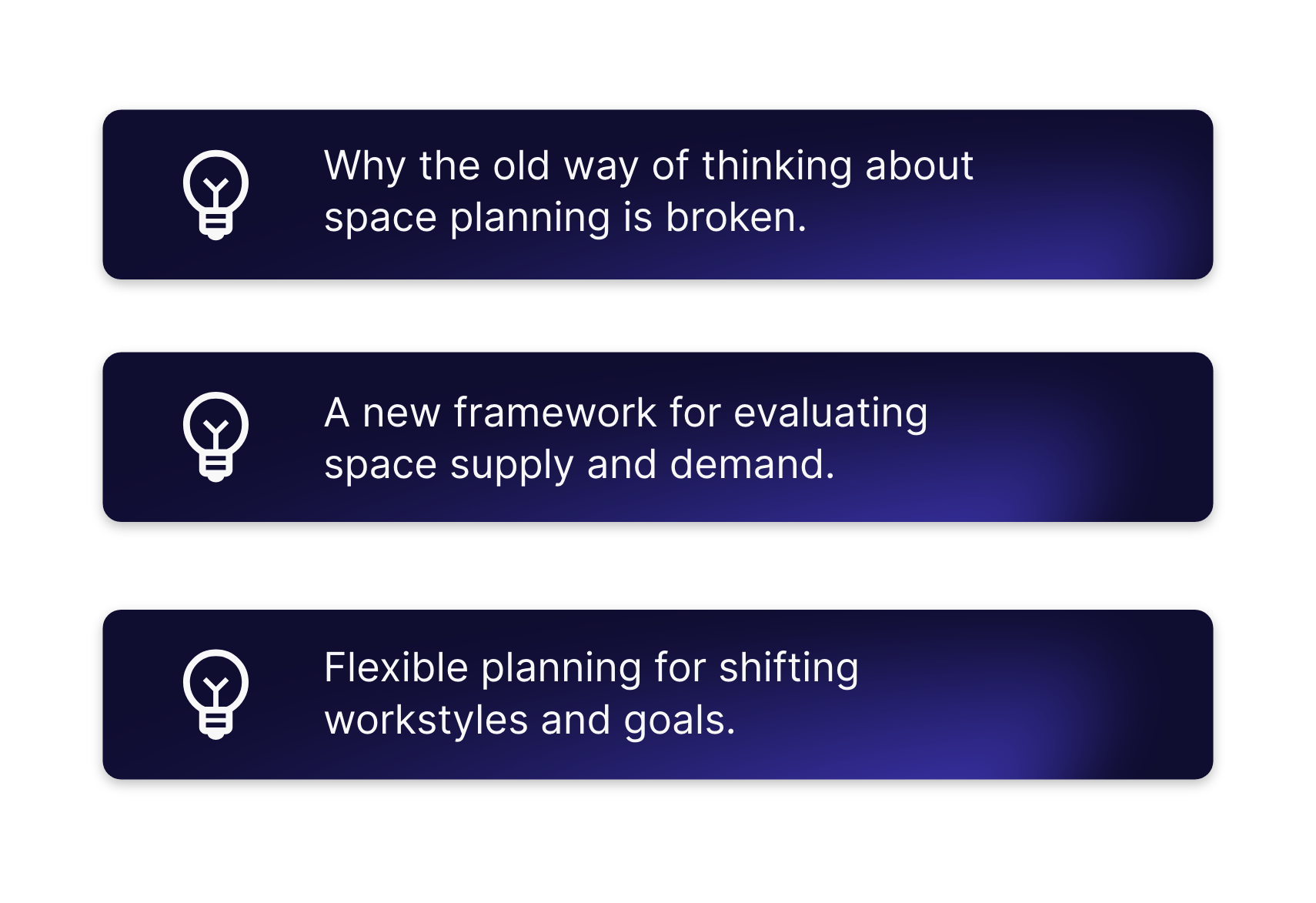 Why the old way of thinking about space planning is broken.

A new framework for evaluating space supply and demand.

Flexible planning for shifting workstyles and goals.